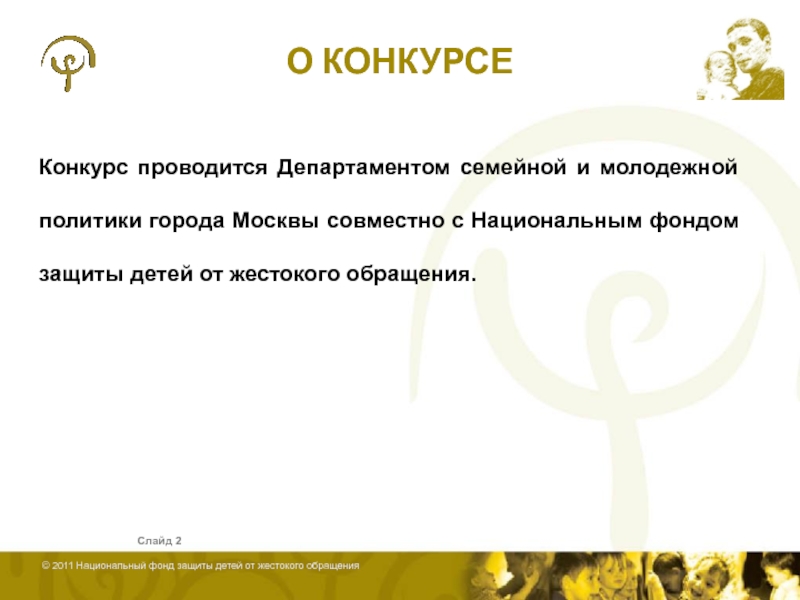 О КОНКУРСЕ

Конкурс проводится Департаментом семейной и молодежной политики города Москвы совместно с Национальным фондом защиты детей от жестокого обращения.

Слайд 2

© 2011 Национальный фонд защиты детей от жестокого обращения